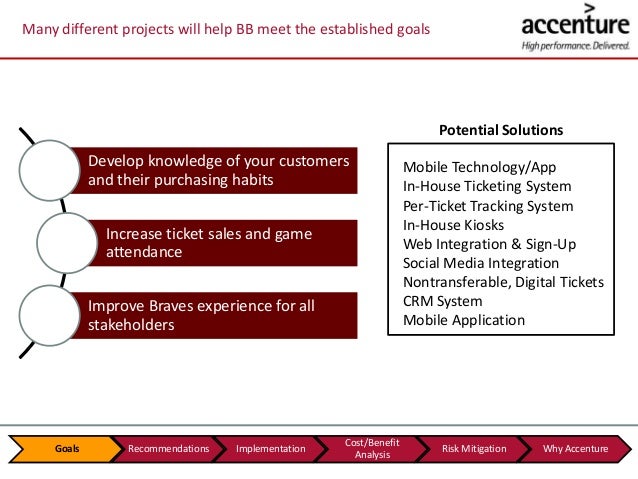 Many different projects will help BB meet the established goals

accenture
High performance. Delivered.

Develop knowledge of your customers and their purchasing habits

Increase ticket sales and game attendance

Improve Braves experience for all stakeholders

Potential Solutions

Mobile Technology/App
In-House Ticketing System
Per-Ticket Tracking System
In-House Kiosks
Web Integration & Sign-Up
Social Media Integration
Nontransferable, Digital Tickets
CRM System
Mobile Application

Goals
Recommendations
Implementation
Cost/Benefit Analysis
Risk Mitigation
Why Accenture